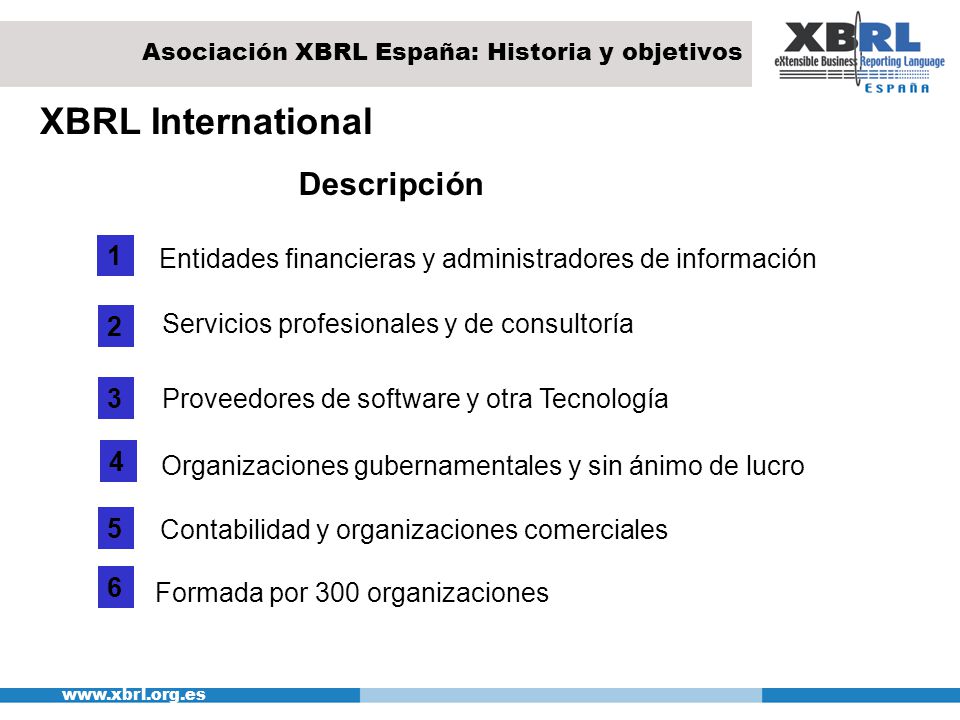 Asociación XBRL España: Historia y objetivos

XBRL
eXtensible Business Reporting Language
ESPAÑA

XBRL International

Descripción

1 Entidades financieras y administradores de información

2 Servicios profesionales y de consultoría

3 Proveedores de software y otra Tecnología

4 Organizaciones gubernamentales y sin ánimo de lucro

5 Contabilidad y organizaciones comerciales

6 Formada por 300 organizaciones

www.xbrl.org.es